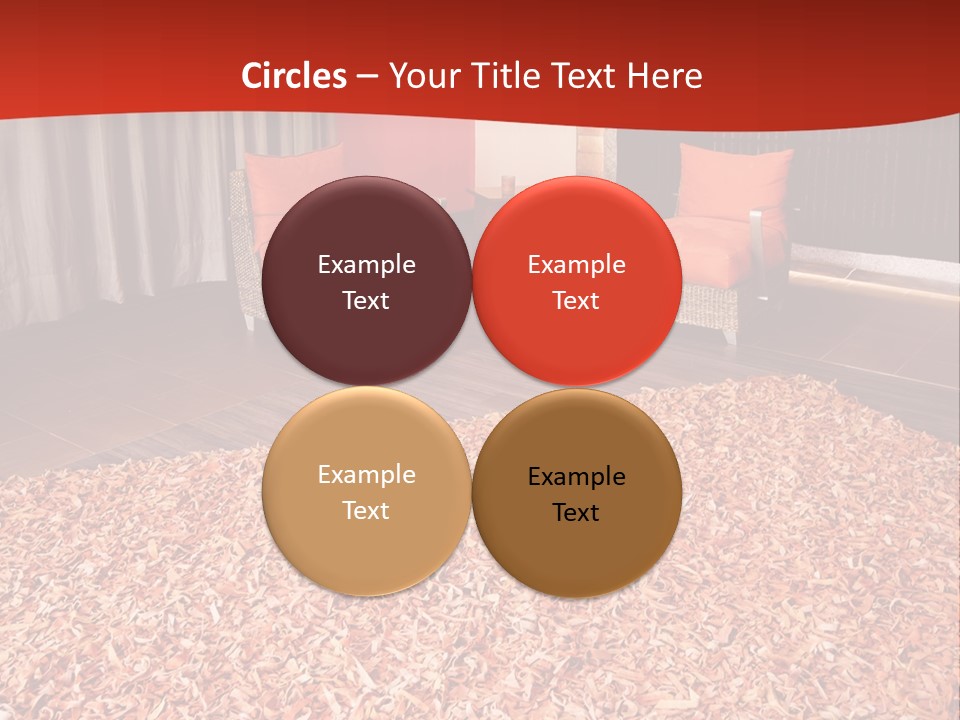 Circles – Your Title Text Here

Example Text

Example Text

Example Text

Example Text